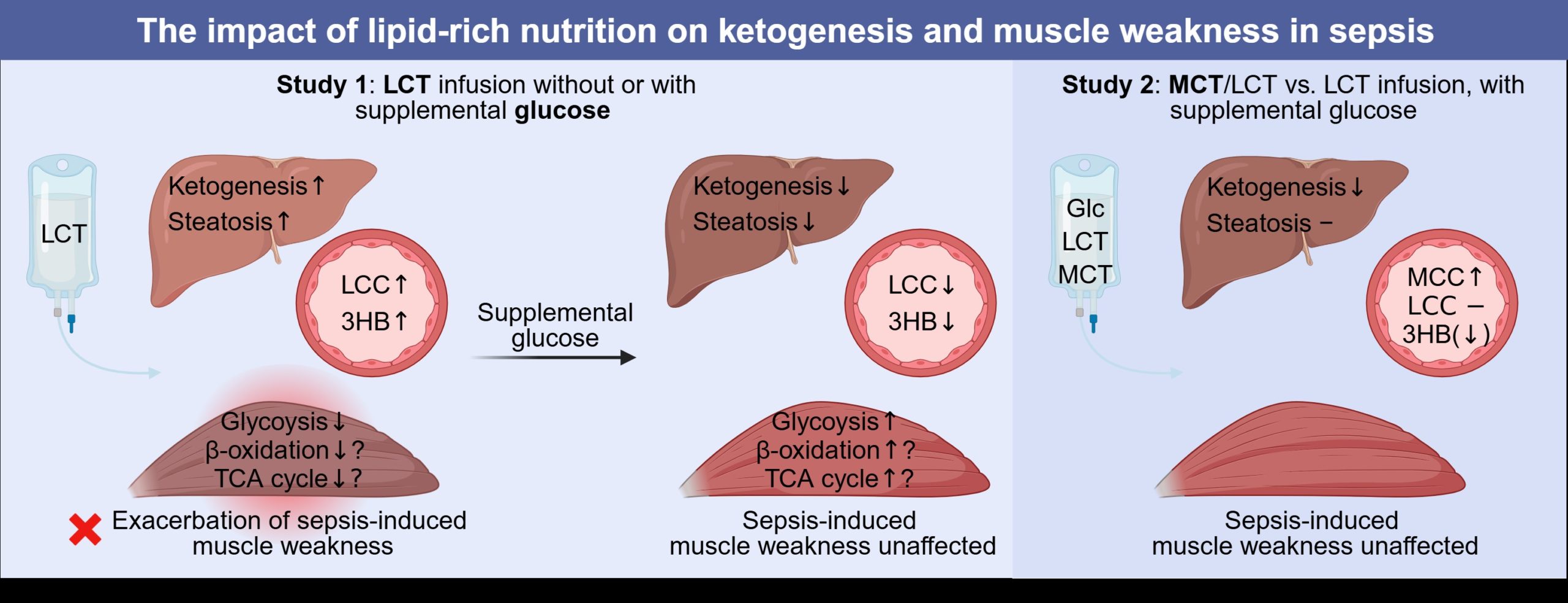 The impact of lipid-rich nutrition on ketogenesis and muscle weakness in sepsis

Study 1: LCT infusion without or with supplemental glucose

LCT

Ketogenesis ↑
Steatosis ↑

LCC ↑
3HB ↑

Glycoysis ↓
β-oxidation ↓ ?
TCA cycle ↓ ?

Exacerbation of sepsis-induced muscle weakness

Supplemental glucose

Ketogenesis ↓
Steatosis ↓

LCC ↓
3HB ↓

Glycoysis ↑
β-oxidation ↑ ?
TCA cycle ↑ ?

Sepsis-induced muscle weakness unaffected

Study 2: MCT/LCT vs. LCT infusion, with supplemental glucose

Glc
LCT
MCT

Ketogenesis ↓
Steatosis −

MCC ↑
LCC −
3HB( ↓ )

Sepsis-induced muscle weakness unaffected